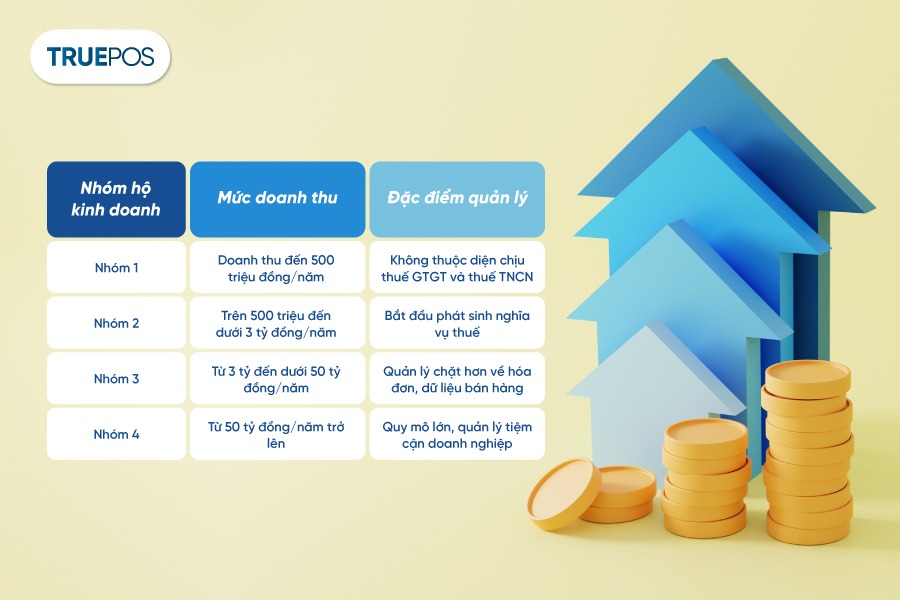 TRUEPOS

| Nhóm hộ kinh doanh | Mức doanh thu | Đặc điểm quản lý |
|---|---|---|
| Nhóm 1 | Doanh thu đến 500 triệu đồng/năm | Không thuộc diện chịu thuế GTGT và thuế TNCN |
| Nhóm 2 | Trên 500 triệu đến dưới 3 tỷ đồng/năm | Bắt đầu phát sinh nghĩa vụ thuế |
| Nhóm 3 | Từ 3 tỷ đến dưới 50 tỷ đồng/năm | Quản lý chặt hơn về hóa đơn, dữ liệu bán hàng |
| Nhóm 4 | Từ 50 tỷ đồng/năm trở lên | Quy mô lớn, quản lý tiệm cận doanh nghiệp |